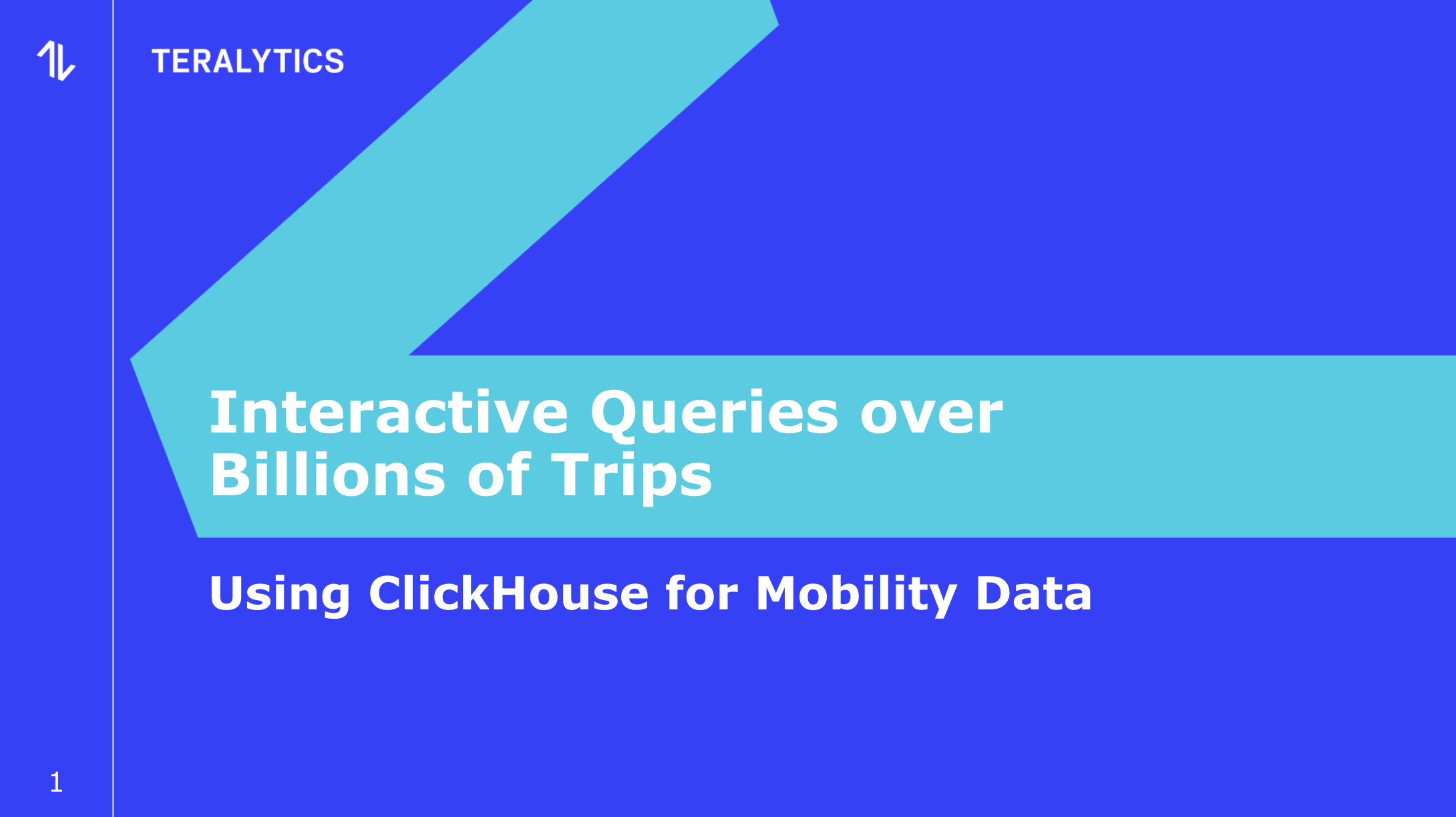 TERALYTICS

Interactive Queries over Billions of Trips

Using ClickHouse for Mobility Data

1